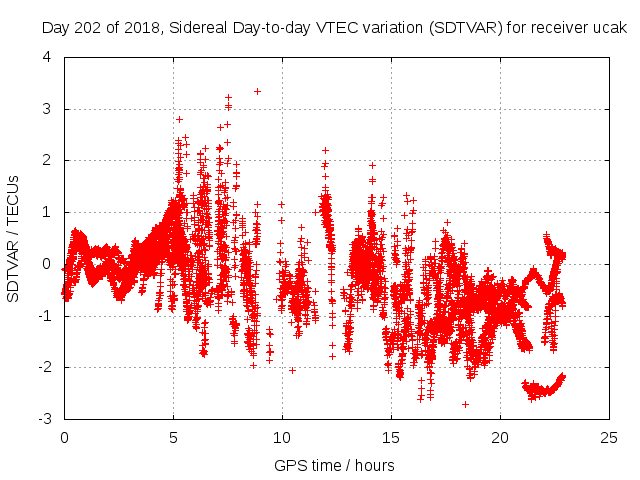 Day 202 of 2018, Sidereal Day-to-day VTEC variation (SDTVAR) for receiver ucak

SDTVAR / TECUs

4
3
2
1
0
-1
-2
-3

0 5 10 15 20 25

GPS time / hours